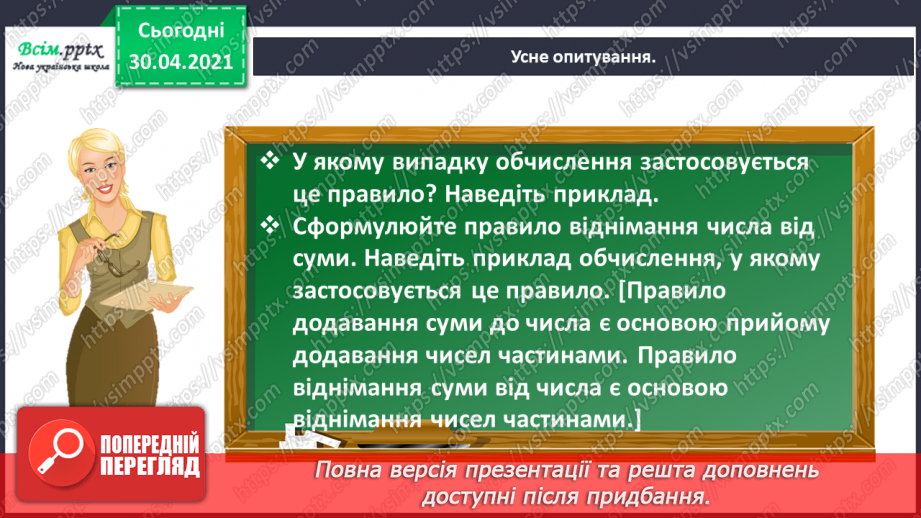 Всім.pptx
Нова українська школа

Сьогодні
30.04.2021

Усне опитування.

❖ У якому випадку обчислення застосовується це правило? Наведіть приклад.
❖ Сформулюйте правило віднімання числа від суми. Наведіть приклад обчислення, у якому застосовується це правило. [Правило додавання суми до числа є основою прийому додавання чисел частинами. Правило віднімання суми від числа є основою віднімання чисел частинами.]

ПОПЕРЕДНІЙ ПЕРЕГЛЯД

Повна версія презентації та решта доповнень доступні після придбання.

https://vsimpptx.com